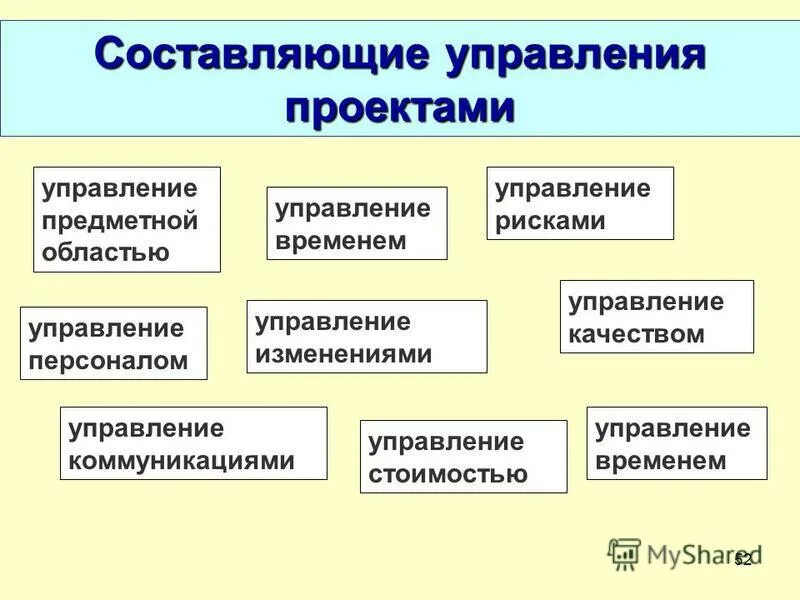 Составляющие управления проектами

управление предметной областью

управление временем

управление рисками

управление персоналом

управление изменениями

управление качеством

управление коммуникациями

управление стоимостью

управление временем

MyShared

52